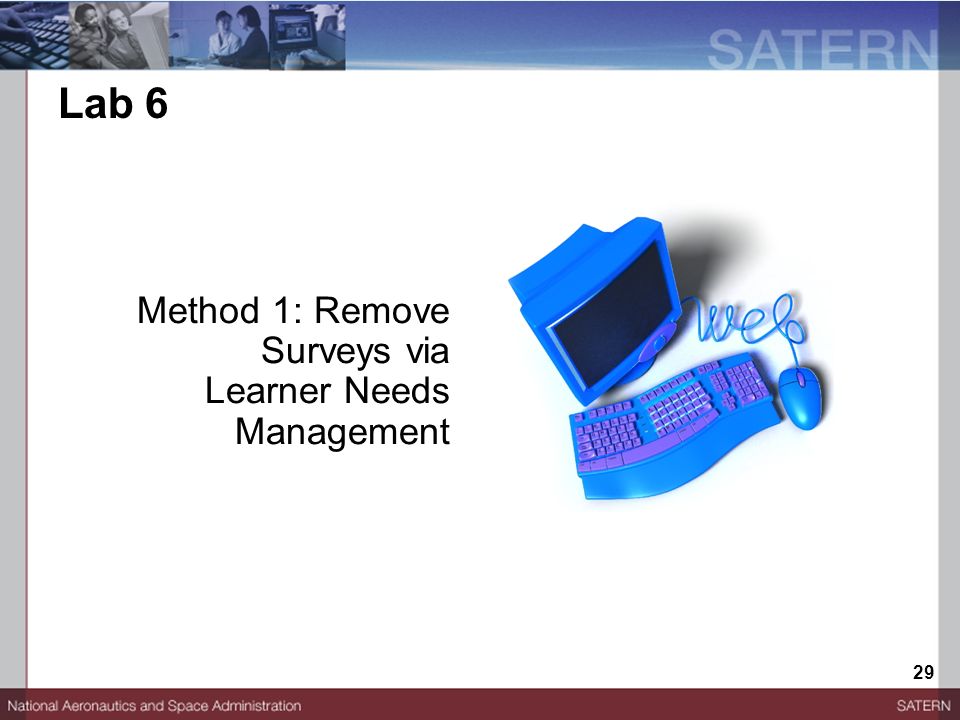 SATERN

Lab 6

Method 1: Remove Surveys via Learner Needs Management

web

29

National Aeronautics and Space Administration

SATERN